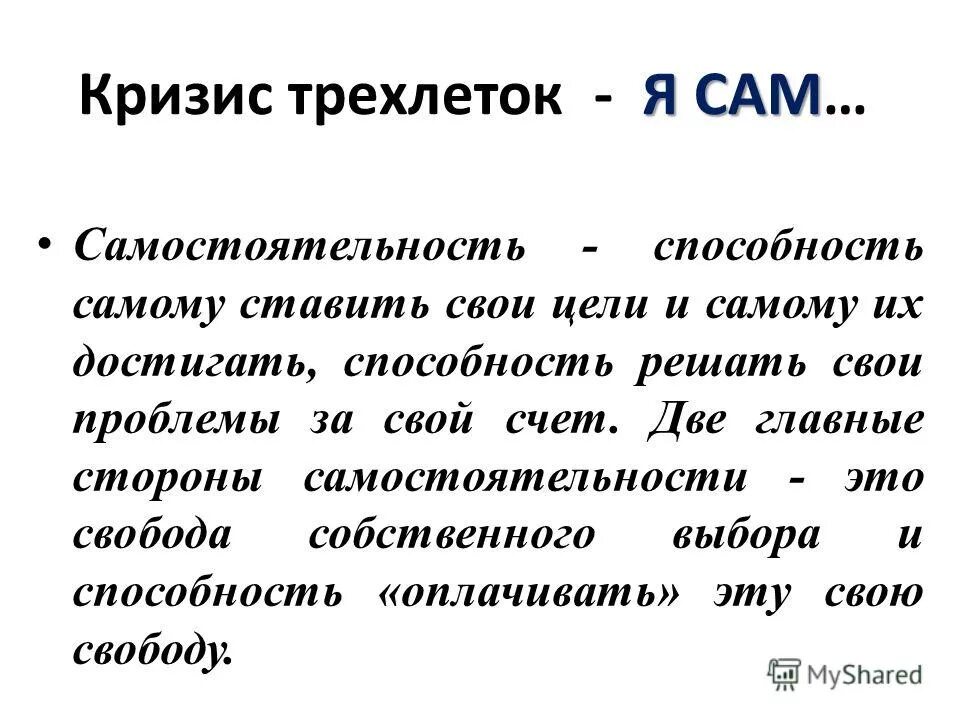 Кризис трехлеток - Я САМ…

• Самостоятельность - способность самому ставить свои цели и самому их достигать, способность решать свои проблемы за свой счет. Две главные стороны самостоятельности - это свобода собственного выбора и способность «оплачивать» эту свою свободу.

MyShared